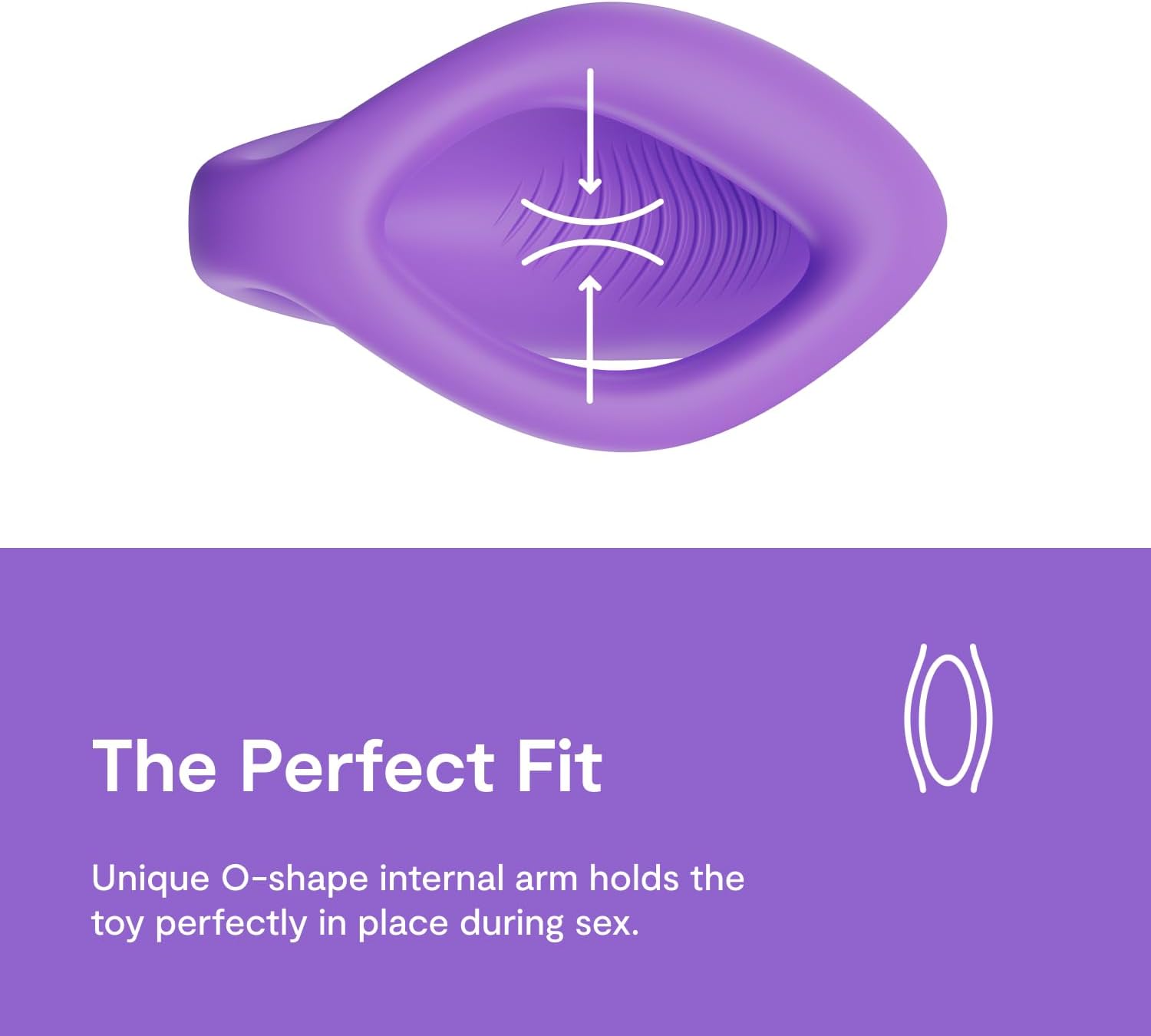 The Perfect Fit

Unique O-shape internal arm holds the toy perfectly in place during sex.